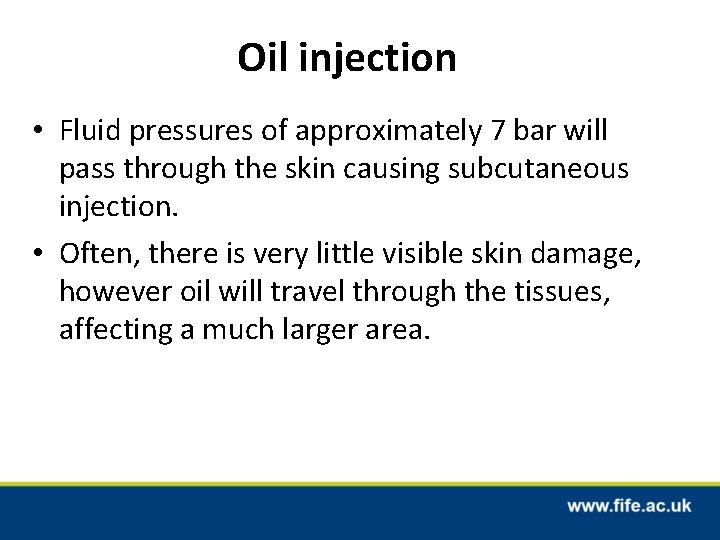 Oil injection

• Fluid pressures of approximately 7 bar will pass through the skin causing subcutaneous injection.

• Often, there is very little visible skin damage, however oil will travel through the tissues, affecting a much larger area.

www.fife.ac.uk